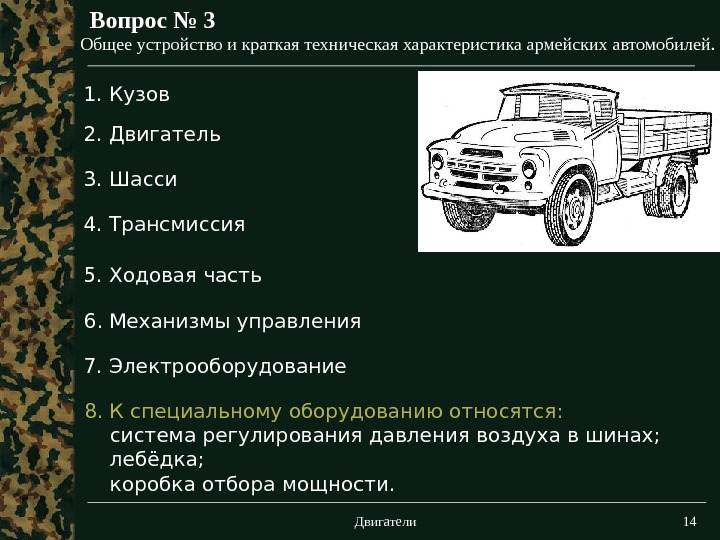 Вопрос № 3
Общее устройство и краткая техническая характеристика армейских автомобилей.

1. Кузов

2. Двигатель

3. Шасси

4. Трансмиссия

5. Ходовая часть

6. Механизмы управления

7. Электрооборудование

8. К специальному оборудованию относятся:
система регулирования давления воздуха в шинах;
лебёдка;
коробка отбора мощности.

Двигатели

14